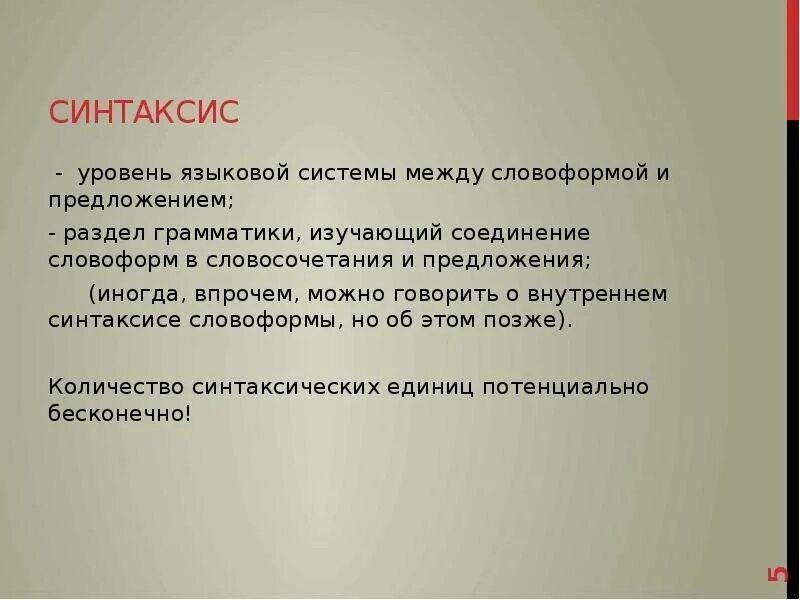 СИНТАКСИС

- уровень языковой системы между словоформой и предложением;

- раздел грамматики, изучающий соединение словоформ в словосочетания и предложения;

(иногда, впрочем, можно говорить о внутреннем синтаксисе словоформы, но об этом позже).

Количество синтаксических единиц потенциально бесконечно!

5